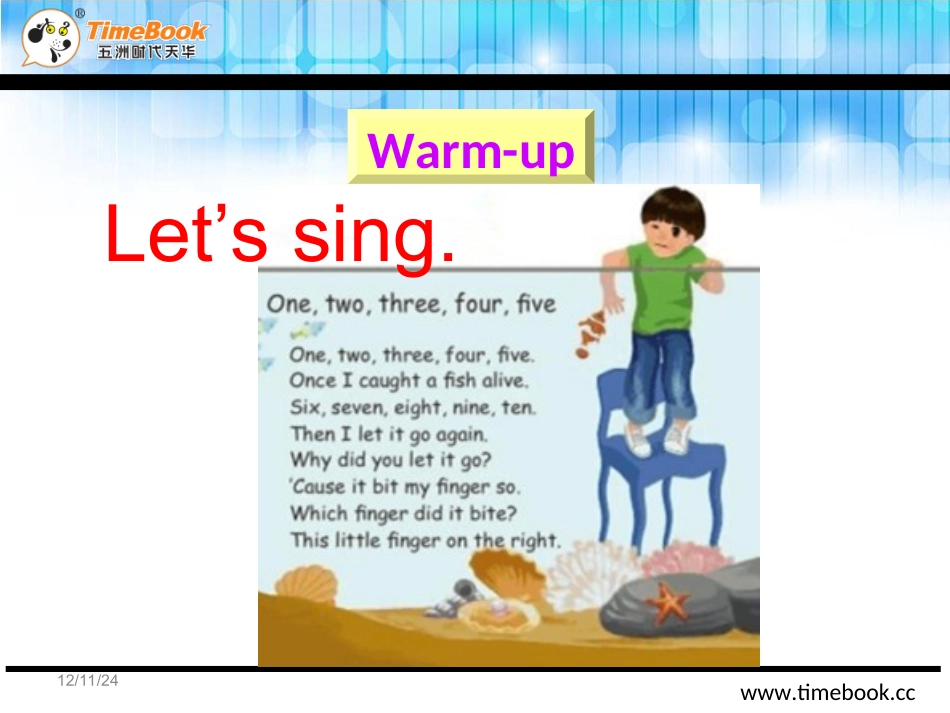 TimeBook®
五洲时代天华

Warm-up

Let's sing.

One, two, three, four, five

One, two, three, four, five.
Once I caught a fish alive.
Six, seven, eight, nine, ten.
Then I let it go again.
Why did you let it go?
'Cause it bit my finger so.
Which finger did it bite?
This little finger on the right.

12/11/24

www.timebook.cc